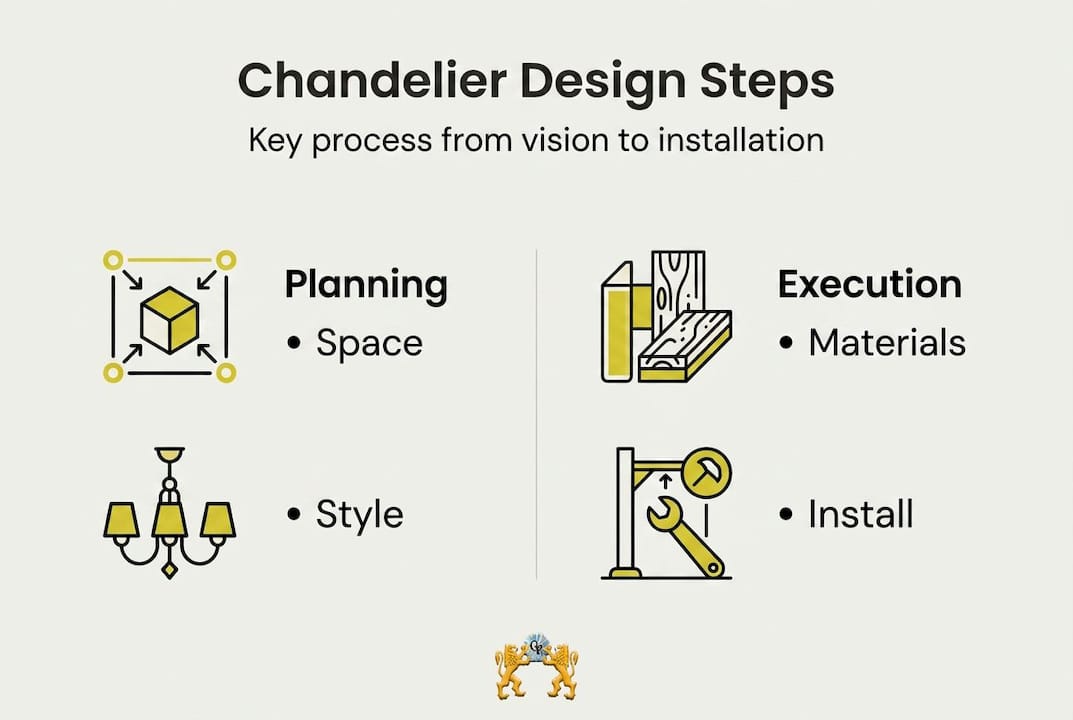 Chandelier Design Steps

Key process from vision to installation

Planning

• Space

• Style

Execution

• Materials

• Install